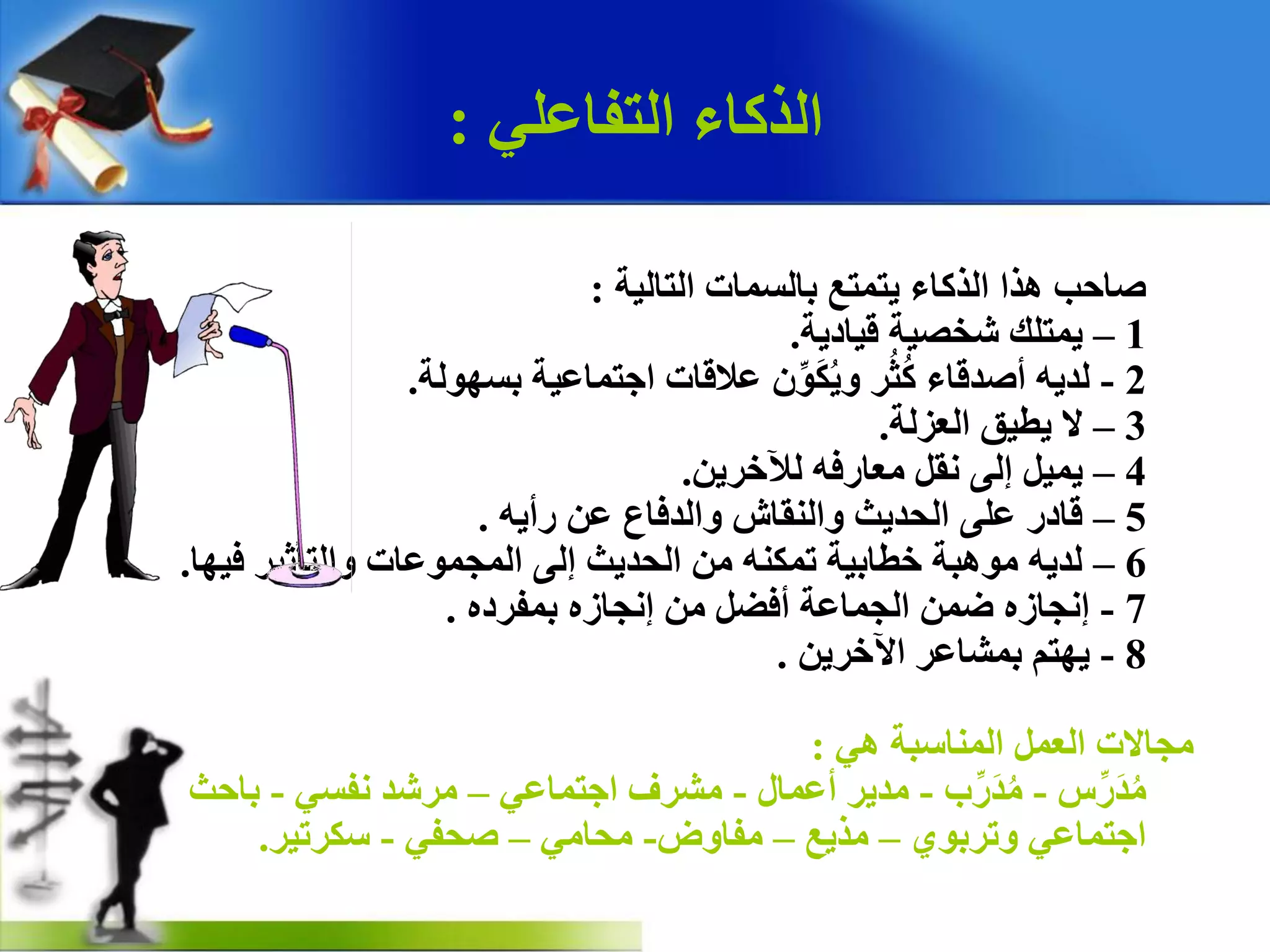 الذكاء التفاعلي :

صاحب هذا الذكاء يتمتع بالسمات التالية :
1 – يمتلك شخصية قيادية.
2 - لديه أصدقاء كُثُر ويُكَوِّن علاقات اجتماعية بسهولة.
3 – لا يطيق العزلة.
4 – يميل إلى نقل معارفه للآخرين.
5 – قادر على الحديث والنقاش والدفاع عن رأيه .
6 – لديه موهبة خطابية تمكنه من الحديث إلى المجموعات والتأثير فيها.
7 - إنجازه ضمن الجماعة أفضل من إنجازه بمفرده .
8 - يهتم بمشاعر الآخرين .

مجالات العمل المناسبة هي :
مُدَرِّس - مُدَرِّب - مدير أعمال - مشرف اجتماعي – مرشد نفسي - باحث اجتماعي وتربوي – مذيع – مفاوض- محامي – صحفي - سكرتير.